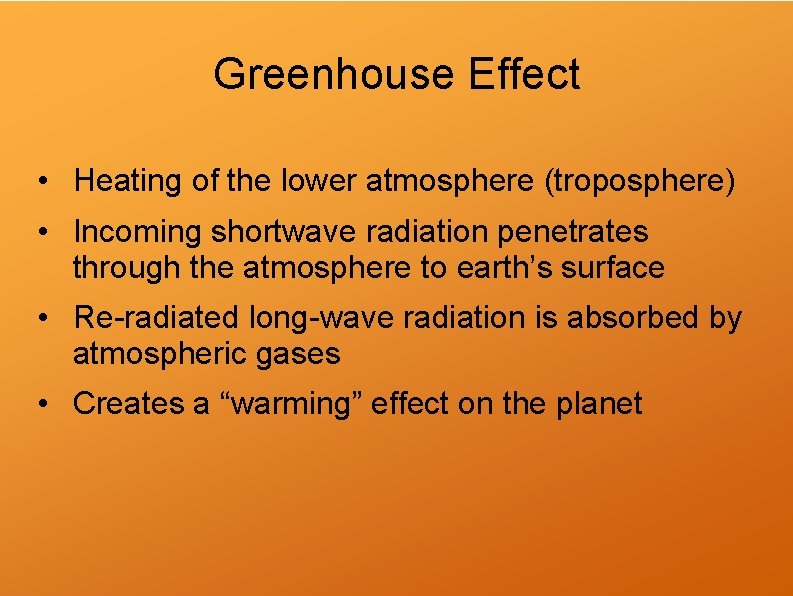 Greenhouse Effect

• Heating of the lower atmosphere (troposphere)
• Incoming shortwave radiation penetrates through the atmosphere to earth’s surface
• Re-radiated long-wave radiation is absorbed by atmospheric gases
• Creates a “warming” effect on the planet